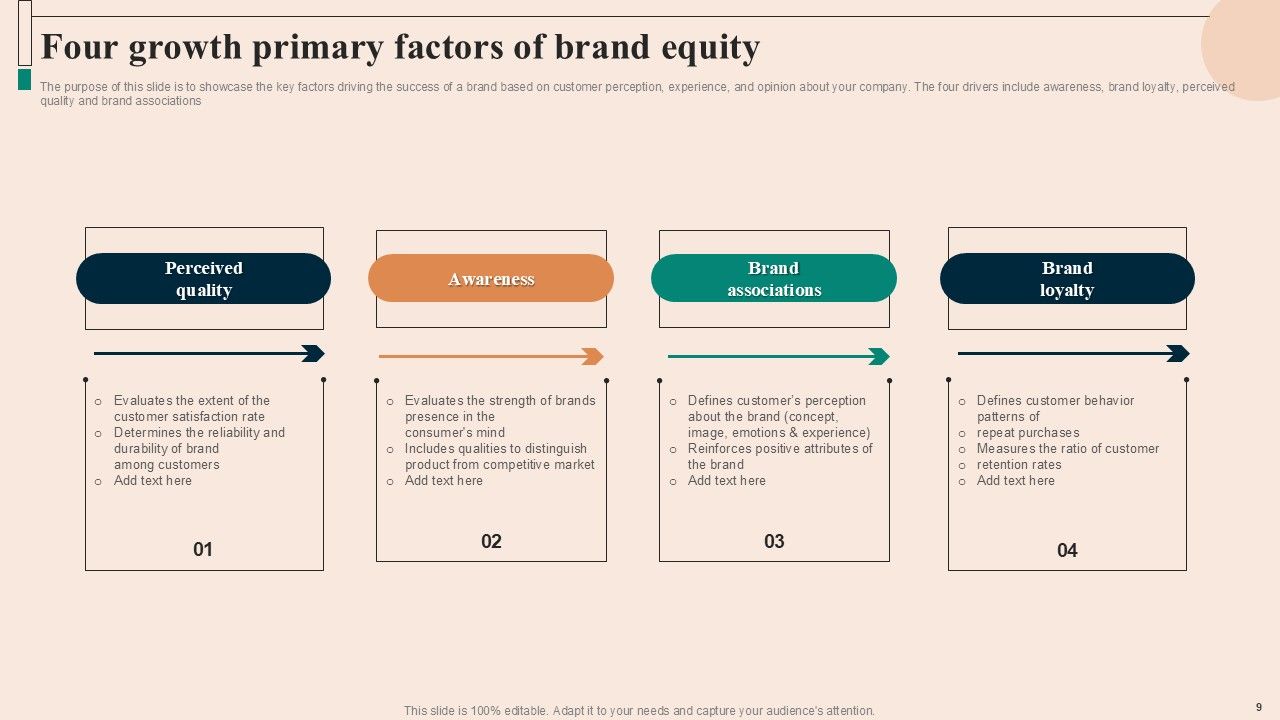 Four growth primary factors of brand equity

The purpose of this slide is to showcase the key factors driving the success of a brand based on customer perception, experience, and opinion about your company. The four drivers include awareness, brand loyalty, perceived quality and brand associations

Perceived quality

o Evaluates the extent of the customer satisfaction rate
o Determines the reliability and durability of brand among customers
o Add text here

01

Awareness

o Evaluates the strength of brands presence in the consumer's mind
o Includes qualities to distinguish product from competitive market
o Add text here

02

Brand associations

o Defines customer's perception about the brand (concept, image, emotions & experience)
o Reinforces positive attributes of the brand
o Add text here

03

Brand loyalty

o Defines customer behavior patterns of
o repeat purchases
o Measures the ratio of customer
o retention rates
o Add text here

04

This slide is 100% editable. Adapt it to your needs and capture your audience's attention.

9